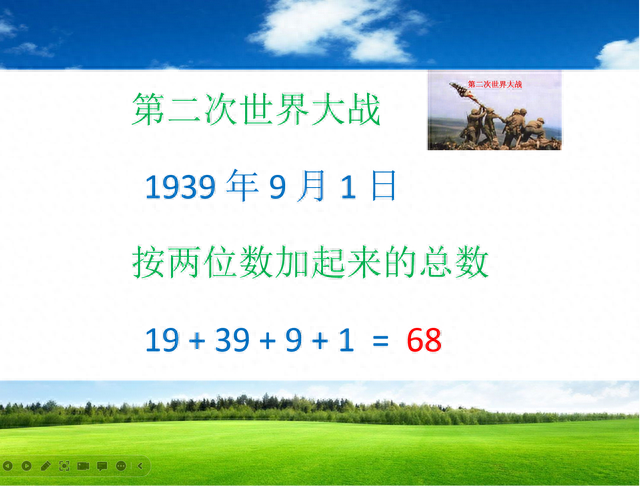 第二次世界大战

第二次世界大战

1939 年 9 月 1 日

按两位数加起来的总数

$19 + 39 + 9 + 1 = 68$